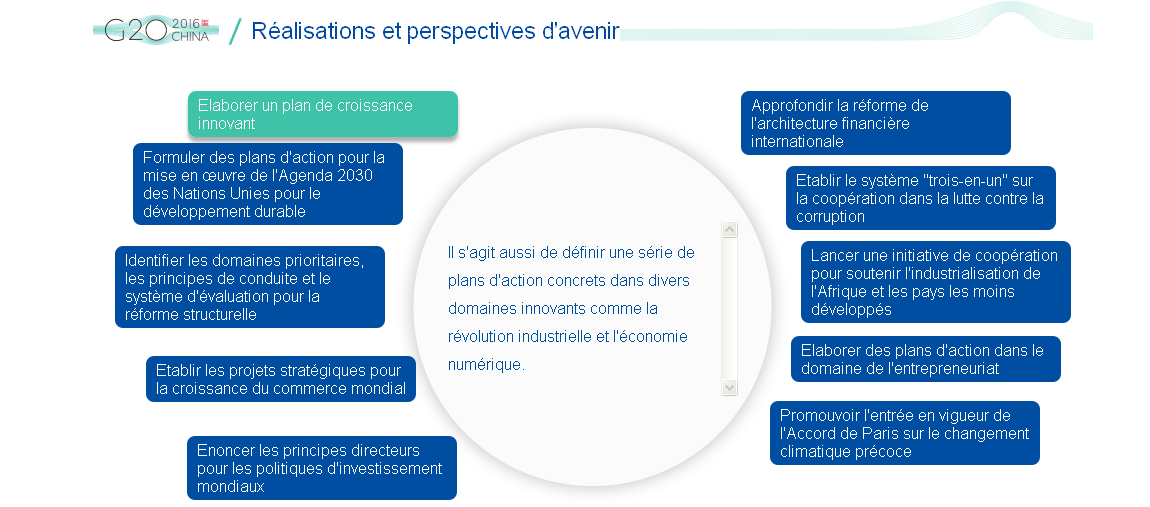 G20 2016 CHINA / Réalisations et perspectives d'avenir

Elaborer un plan de croissance innovant

Formuler des plans d'action pour la mise en œuvre de l'Agenda 2030 des Nations Unies pour le développement durable

Identifier les domaines prioritaires, les principes de conduite et le système d'évaluation pour la réforme structurelle

Etablir les projets stratégiques pour la croissance du commerce mondial

Enoncer les principes directeurs pour les politiques d'investissement mondiaux

Il s'agit aussi de définir une série de plans d'action concrets dans divers domaines innovants comme la révolution industrielle et l'économie numérique.

Approfondir la réforme de l'architecture financière internationale

Etablir le système "trois-en-un" sur la coopération dans la lutte contre la corruption

Lancer une initiative de coopération pour soutenir l'industrialisation de l'Afrique et les pays les moins développés

Elaborer des plans d'action dans le domaine de l'entrepreneuriat

Promouvoir l'entrée en vigueur de l'Accord de Paris sur le changement climatique précoce